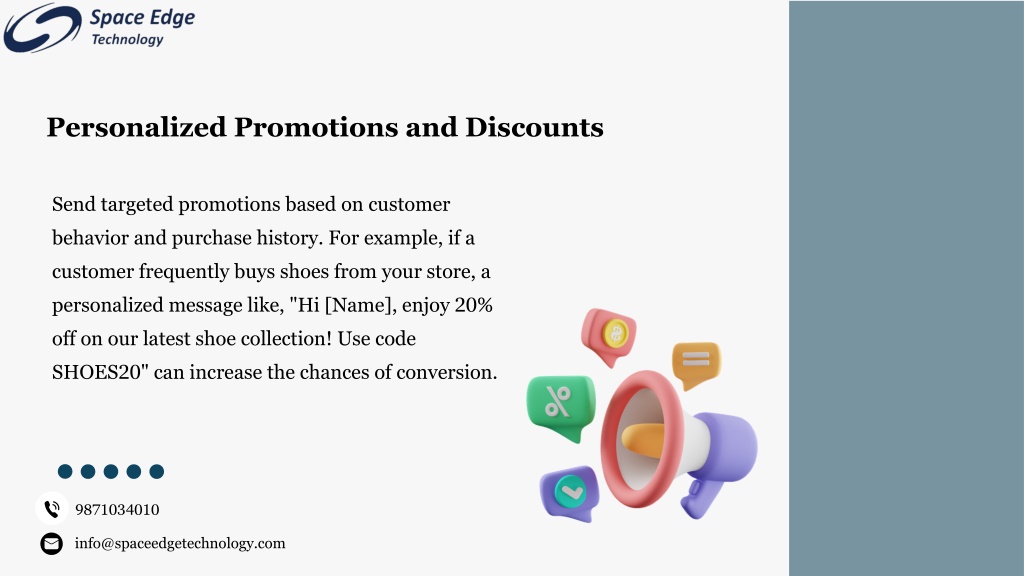 Space Edge
Technology

Personalized Promotions and Discounts

Send targeted promotions based on customer behavior and purchase history. For example, if a customer frequently buys shoes from your store, a personalized message like, "Hi [Name], enjoy 20% off on our latest shoe collection! Use code SHOES20" can increase the chances of conversion.

%

9871034010

info@spaceedgetechnology.com